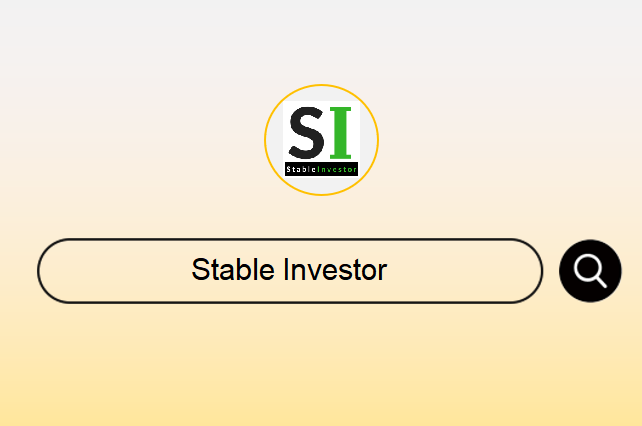 SI
StableInvestor

Stable Investor